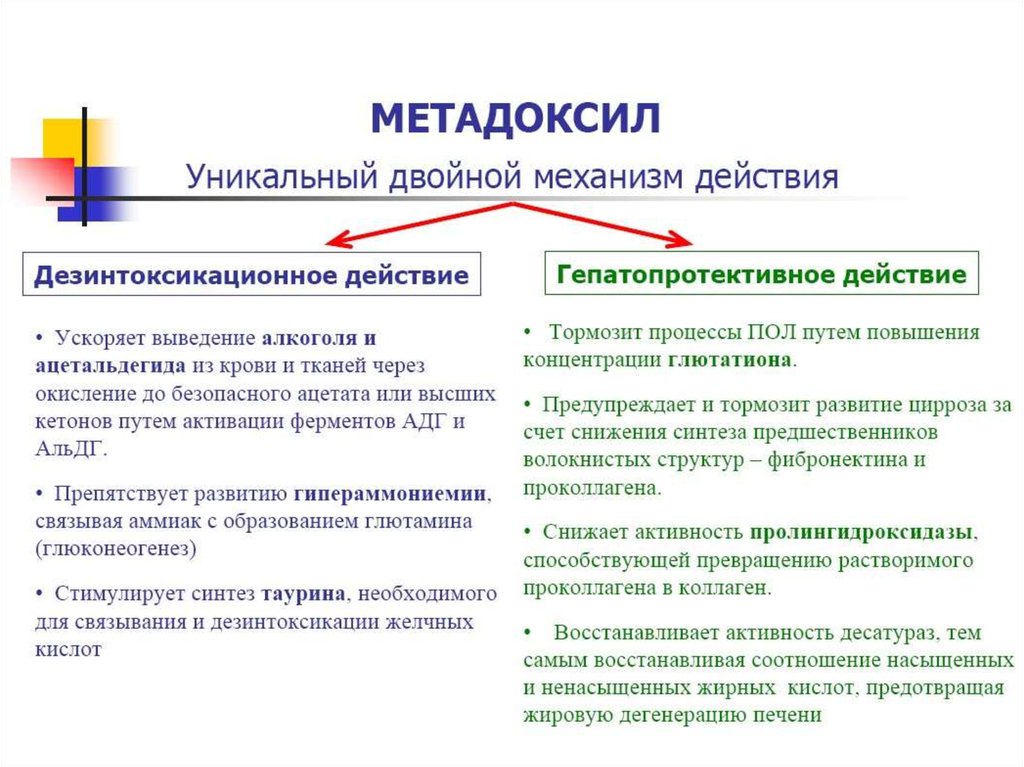 МЕТАДОКСИЛ

Уникальный двойной механизм действия

Дезинтоксикационное действие

• Ускоряет выведение алкоголя и ацетальдегида из крови и тканей через окисление до безопасного ацетата или высших кетонов путем активации ферментов АДГ и АльДГ.

• Препятствует развитию гипераммониемии, связывая аммиак с образованием глютамина (глюконеогенез)

• Стимулирует синтез таурина, необходимого для связывания и дезинтоксикации желчных кислот

Гепатопротективное действие

• Тормозит процессы ПОЛ путем повышения концентрации глютатиона.

• Предупреждает и тормозит развитие цирроза за счет снижения синтеза предшественников волокнистых структур – фибронектина и проколлагена.

• Снижает активность пролингидроксидазы, способствующей превращению растворимого проколлагена в коллаген.

• Восстанавливает активность десатураз, тем самым восстанавливая соотношение насыщенных и ненасыщенных жирных кислот, предотвращая жировую дегенерацию печени